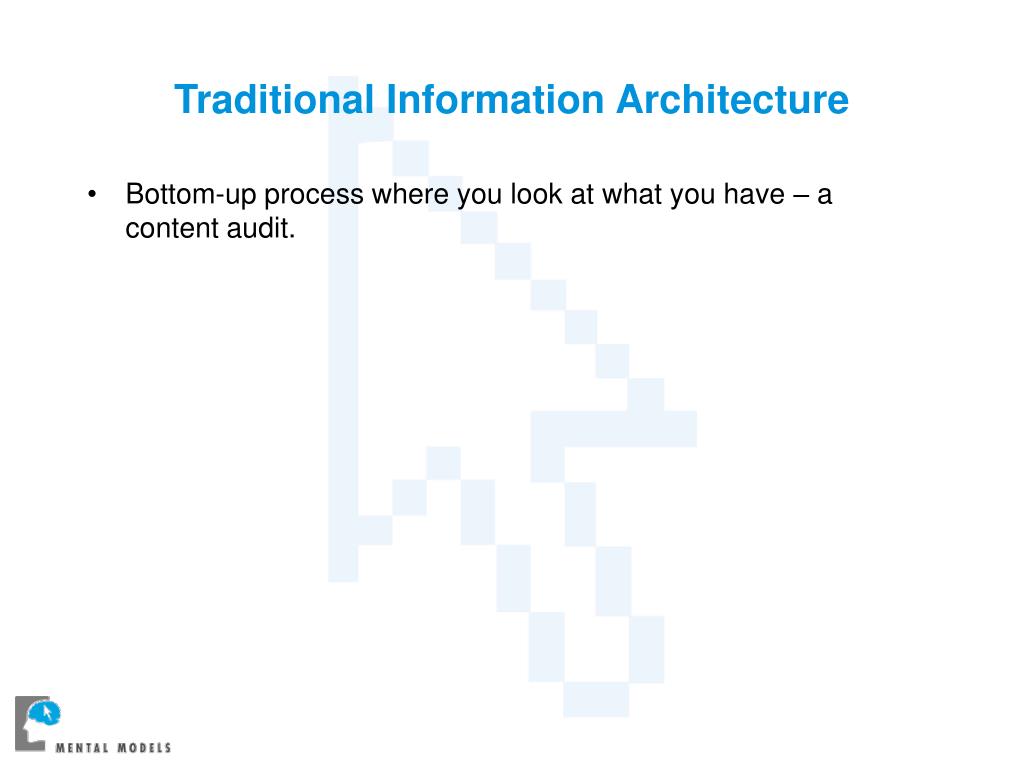 Traditional Information Architecture

• Bottom-up process where you look at what you have – a content audit.

MENTAL MODELS